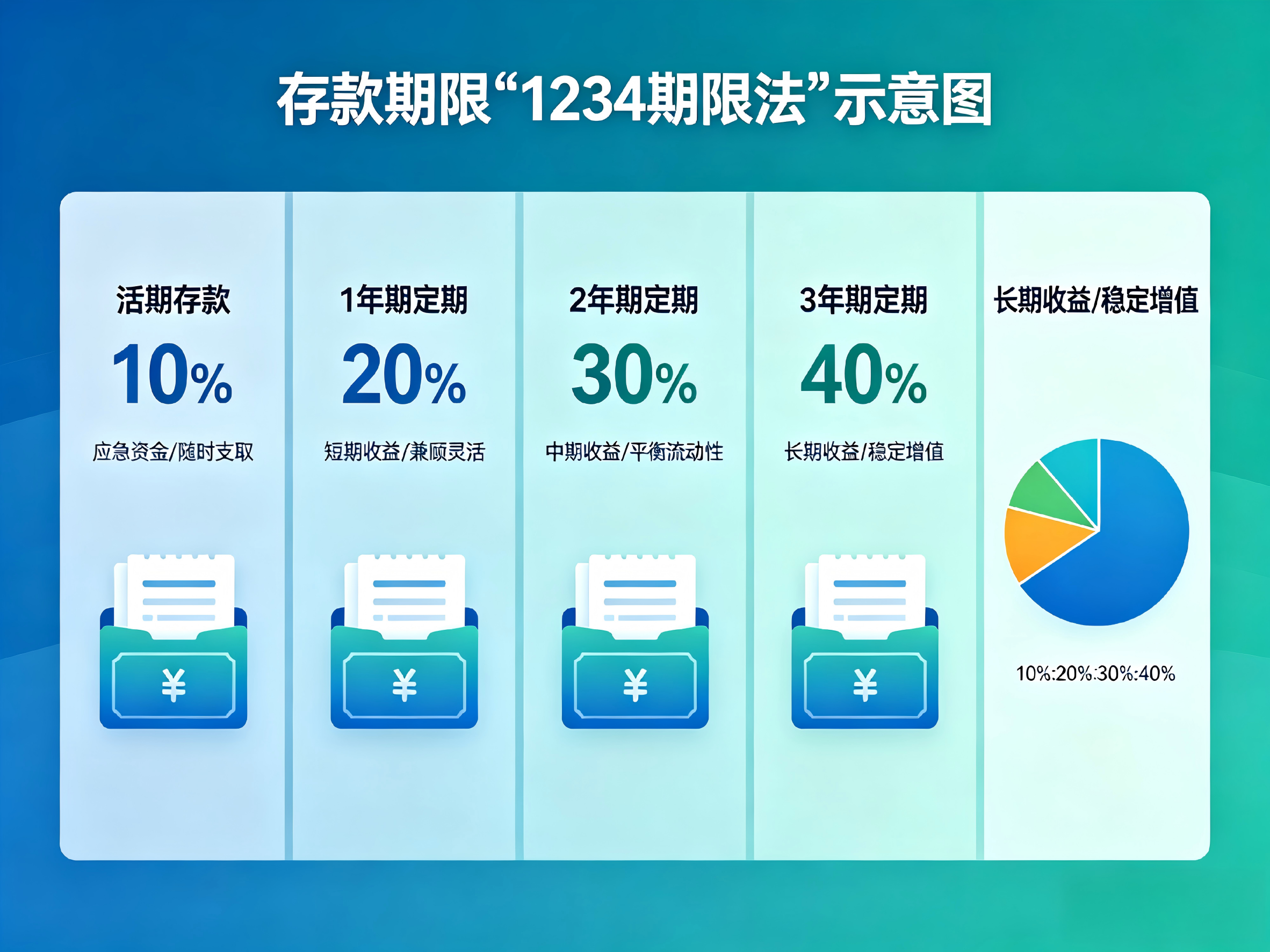 存款期限“1234期限法”示意图

活期存款
10%
应急资金/随时支取
¥

1年期定期
20%
短期收益/兼顾灵活
¥

2年期定期
30%
中期收益/平衡流动性
¥

3年期定期
40%
长期收益/稳定增值
¥

长期收益/稳定增值
10%:20%:30%:40%